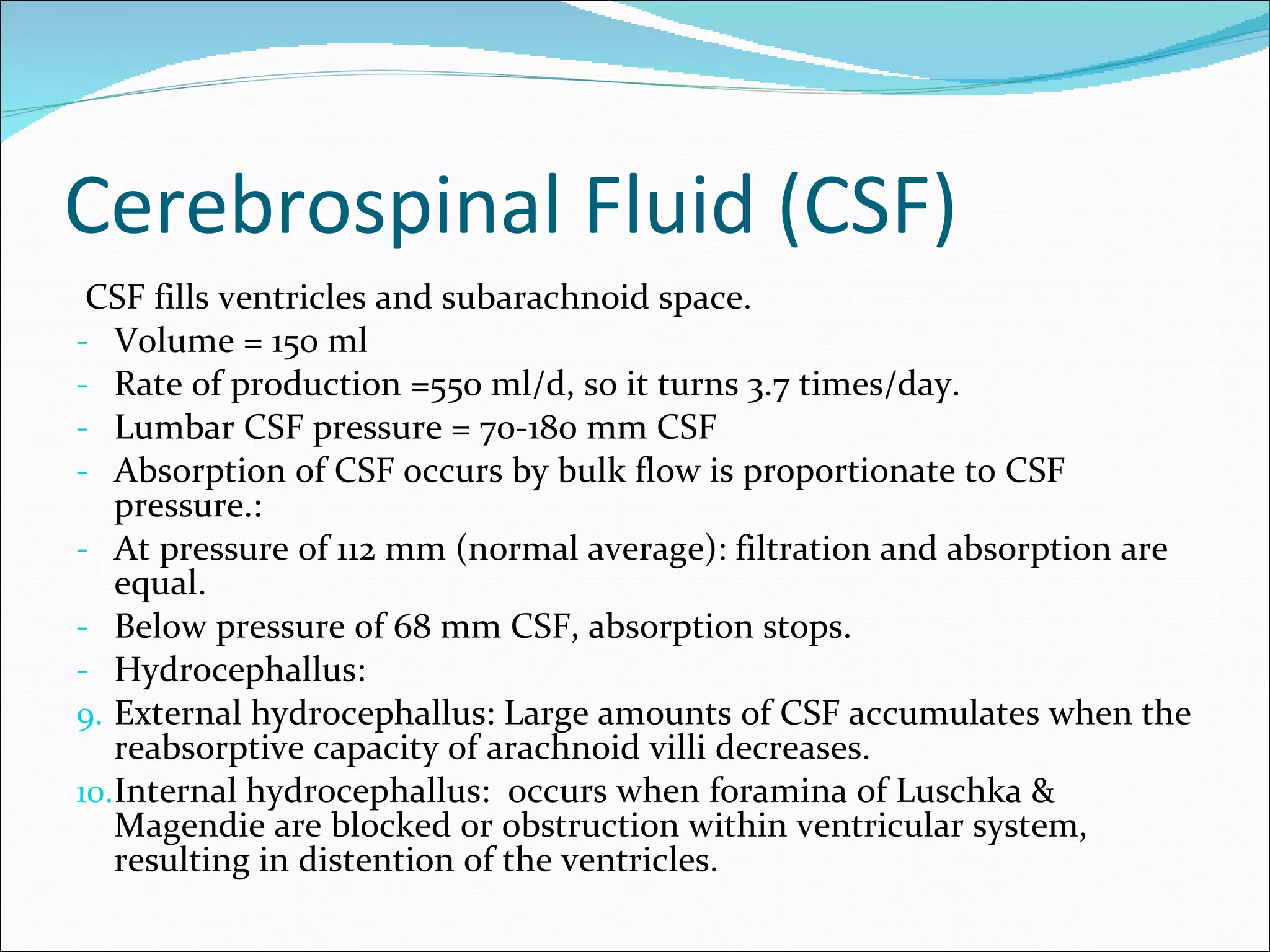 Cerebrospinal Fluid (CSF)

CSF fills ventricles and subarachnoid space.

- Volume = 150 ml
- Rate of production =550 ml/d, so it turns 3.7 times/day.
- Lumbar CSF pressure = 70-180 mm CSF
- Absorption of CSF occurs by bulk flow is proportionate to CSF pressure.:
- At pressure of 112 mm (normal average): filtration and absorption are equal.
- Below pressure of 68 mm CSF, absorption stops.
- Hydrocephallus:

9. External hydrocephallus: Large amounts of CSF accumulates when the reabsorptive capacity of arachnoid villi decreases.
10. Internal hydrocephallus: occurs when foramina of Luschka & Magendie are blocked or obstruction within ventricular system, resulting in distention of the ventricles.